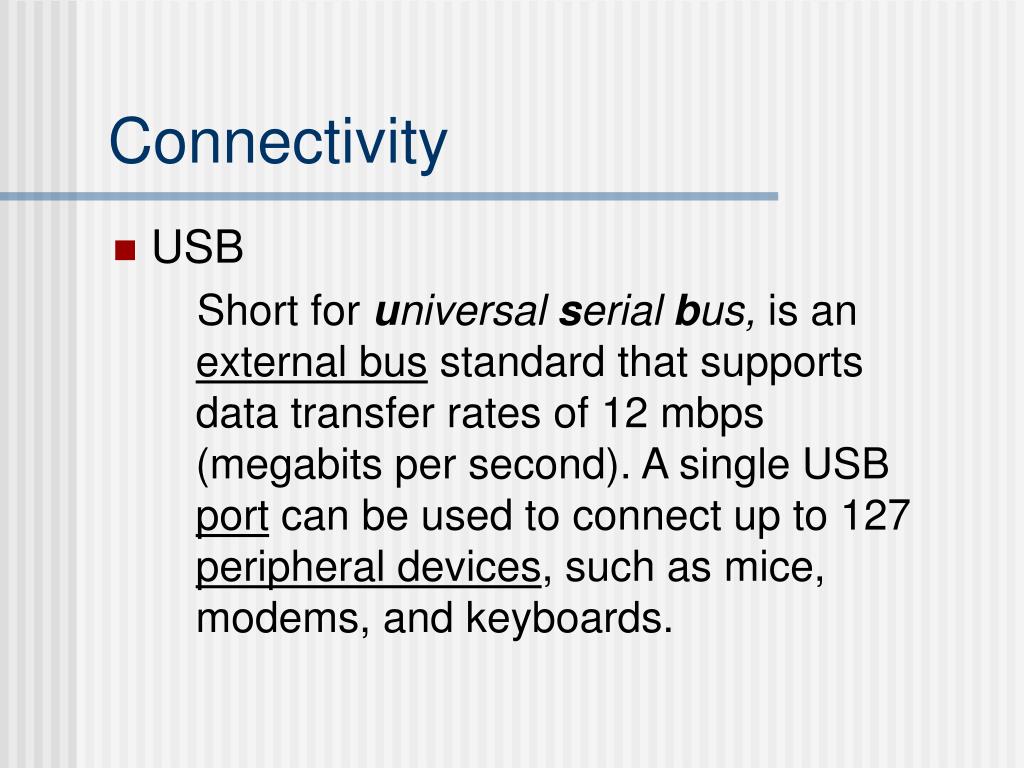 Connectivity

USB

Short for universal serial bus, is an external bus standard that supports data transfer rates of 12 mbps (megabits per second). A single USB port can be used to connect up to 127 peripheral devices, such as mice, modems, and keyboards.